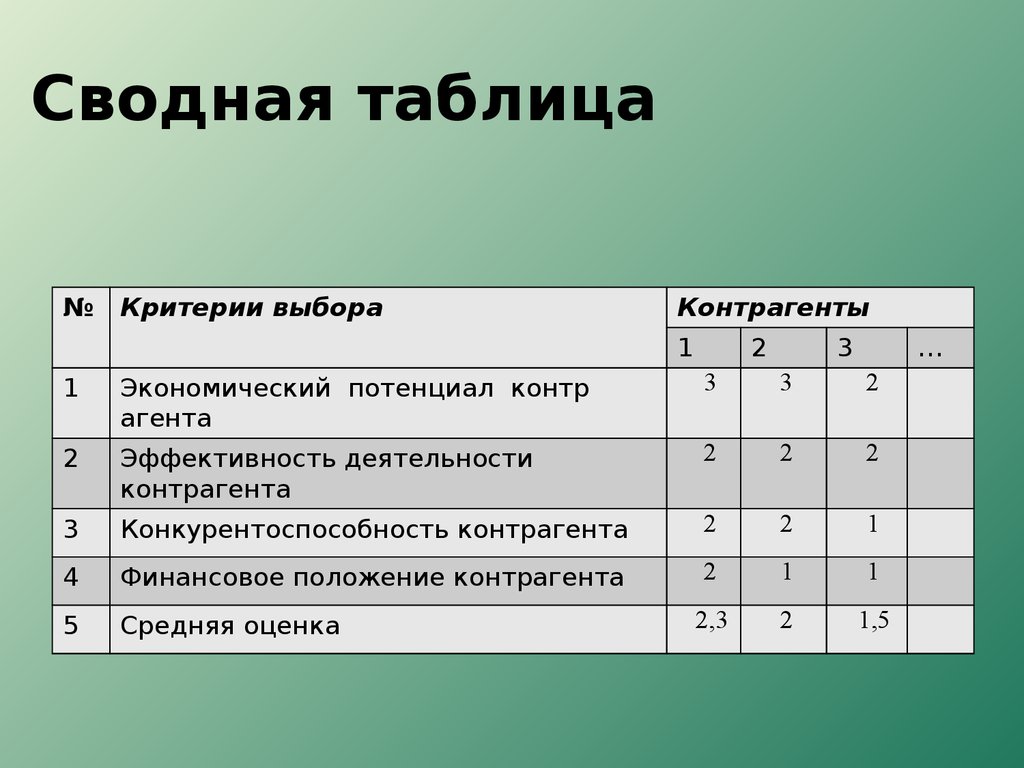 Сводная таблица

| № | Критерии выбора | Контрагенты | | | |
|---|---|---|---|---|---|
| | | 1 | 2 | 3 | … |
| 1 | Экономический потенциал контр агента | 3 | 3 | 2 | |
| 2 | Эффективность деятельности контрагента | 2 | 2 | 2 | |
| 3 | Конкурентоспособность контрагента | 2 | 2 | 1 | |
| 4 | Финансовое положение контрагента | 2 | 1 | 1 | |
| 5 | Средняя оценка | 2,3 | 2 | 1,5 | |